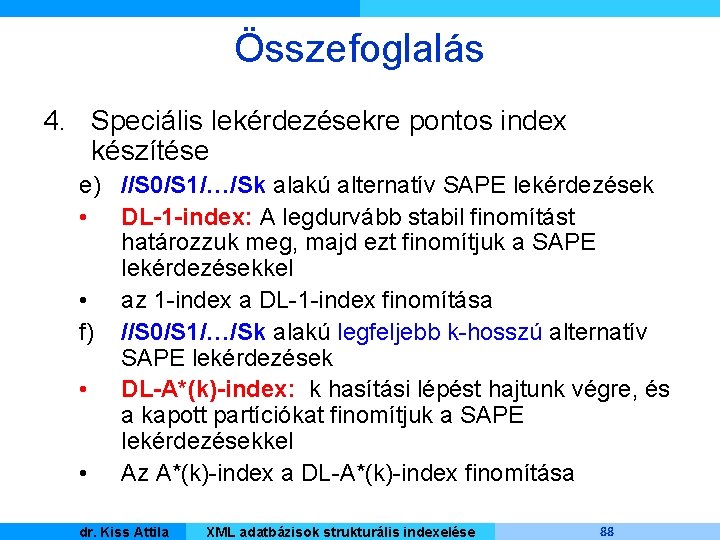 Összefoglalás

4. Speciális lekérdezésekre pontos index készítése

e) //S0/S1/…/Sk alakú alternatív SAPE lekérdezések

• DL-1-index: A legdurvább stabil finomítást határozzuk meg, majd ezt finomítjuk a SAPE lekérdezésekkel

• az 1-index a DL-1-index finomítása

f) //S0/S1/…/Sk alakú legfeljebb k-hosszú alternatív SAPE lekérdezések

• DL-A*(k)-index: k hasítási lépést hajtunk végre, és a kapott partíciókat finomítjuk a SAPE lekérdezésekkel

• Az A*(k)-index a DL-A*(k)-index finomítása

dr. Kiss Attila XML adatbázisok strukturális indexelése 88